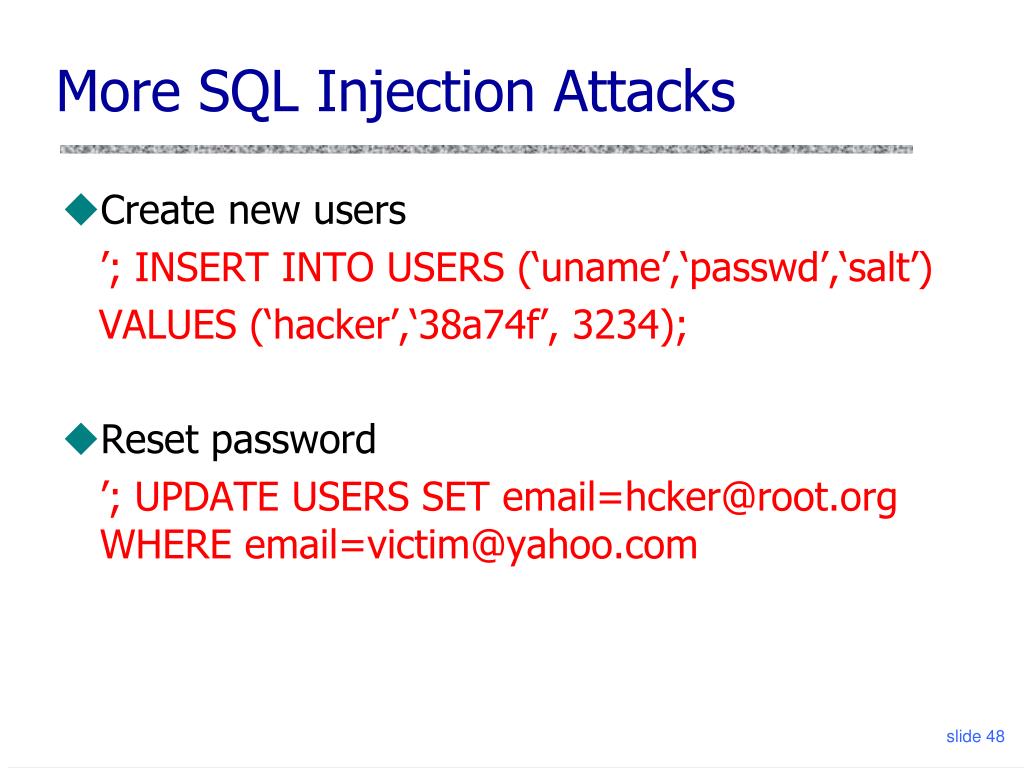 More SQL Injection Attacks

◆Create new users

’; INSERT INTO USERS (‘uname’,‘passwd’,‘salt’) VALUES (‘hacker’,‘38a74f’, 3234);

◆Reset password

’; UPDATE USERS SET email=hcker@root.org WHERE email=victim@yahoo.com

slide 48